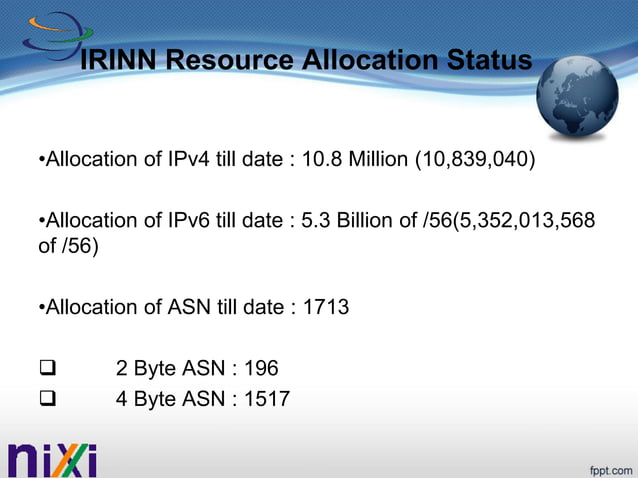 IRINN Resource Allocation Status

•Allocation of IPv4 till date : 10.8 Million (10,839,040)

•Allocation of IPv6 till date : 5.3 Billion of /56(5,352,013,568 of /56)

•Allocation of ASN till date : 1713

❑ 2 Byte ASN : 196
❑ 4 Byte ASN : 1517

nixi

fppt.com